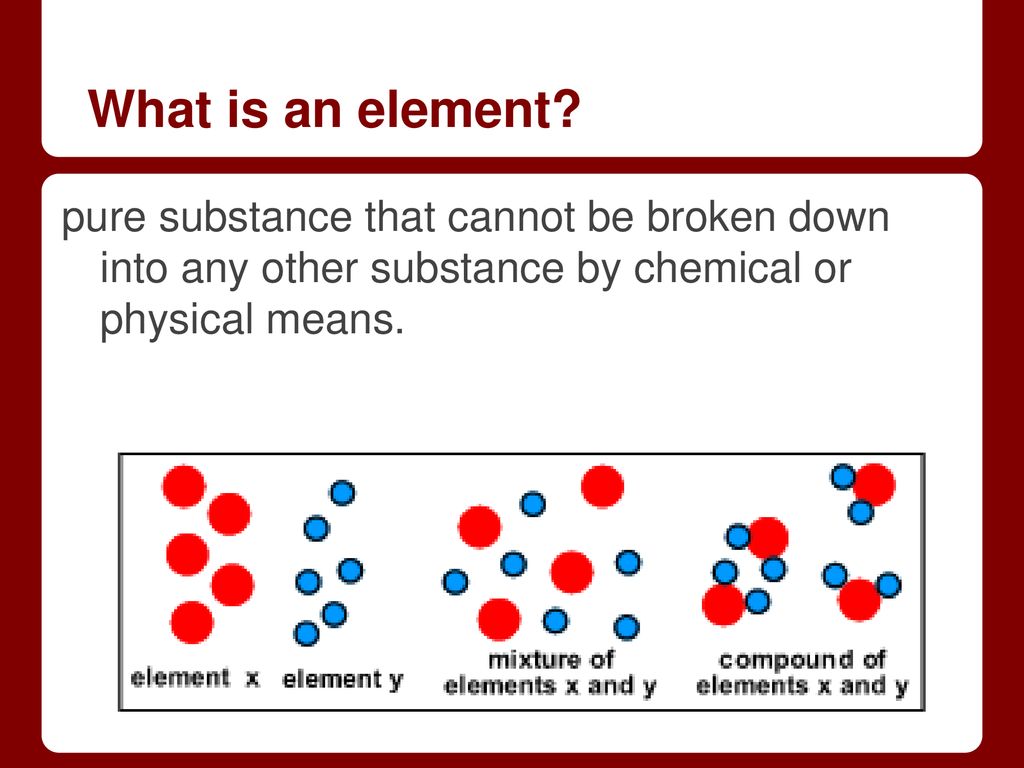 What is an element?

pure substance that cannot be broken down into any other substance by chemical or physical means.

element x

element y

mixture of elements x and y

compound of elements x and y